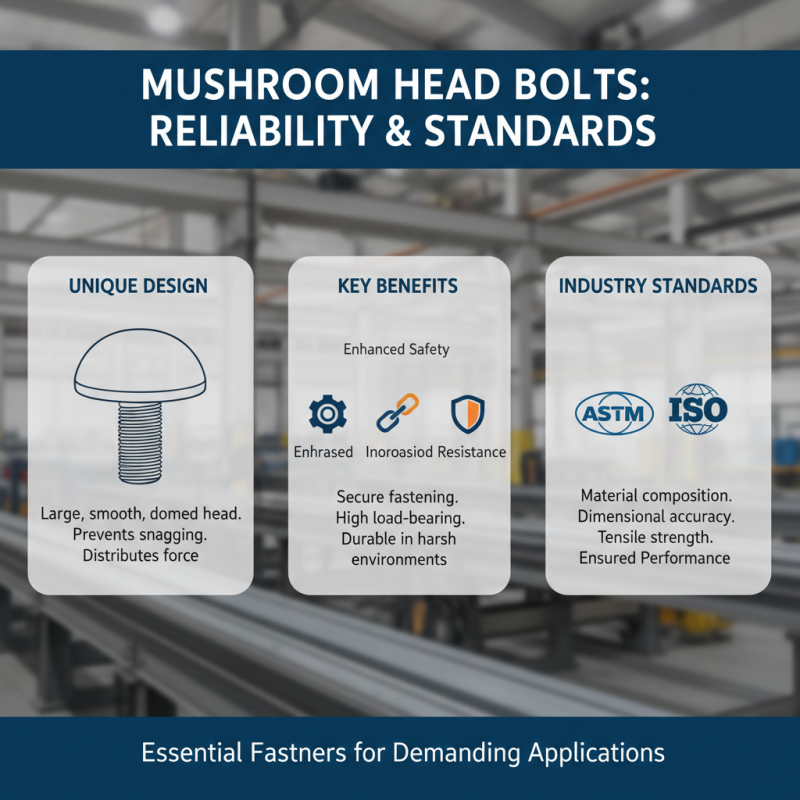 MUSHROOM HEAD BOLTS: RELIABILITY & STANDARDS

UNIQUE DESIGN

Large, smooth, domed head. Prevents snagging. Distributes force

KEY BENEFITS

Enhanced Safety

Enhrased Inoroasiod Resistance

Secure fastening. High load-bearing. Durable in harsh environments

INDUSTRY STANDARDS

ASTM ISO

Material composition. Dimensional accuracy. Tensile strength. Ensured Performance

Essential Fastners for Demanding Applications